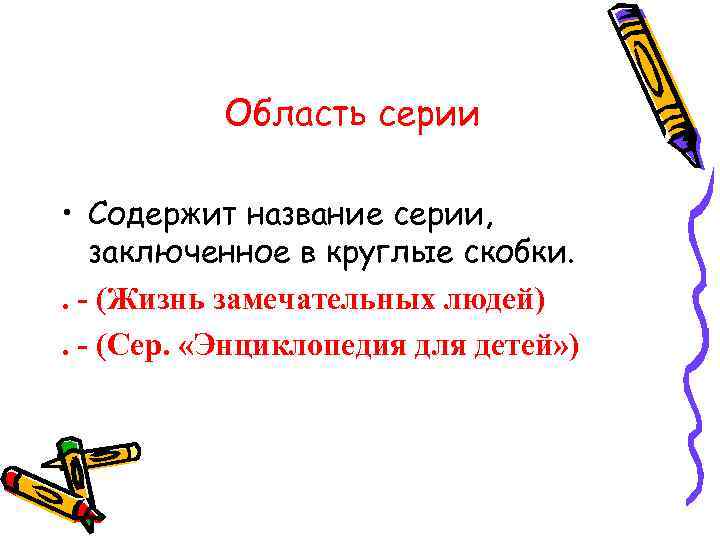 Область серии

• Содержит название серии, заключенное в круглые скобки.

. - (Жизнь замечательных людей)

. - (Сер. «Энциклопедия для детей»)